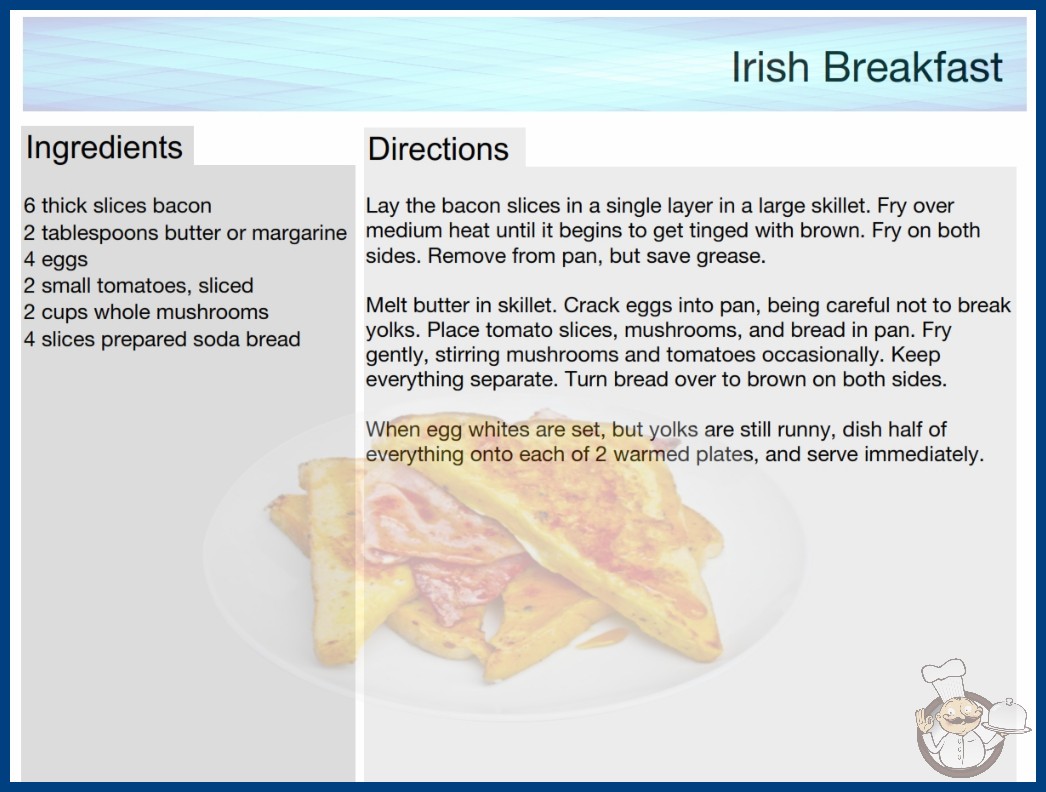 Irish Breakfast

Ingredients

6 thick slices bacon
2 tablespoons butter or margarine
4 eggs
2 small tomatoes, sliced
2 cups whole mushrooms
4 slices prepared soda bread

Directions

Lay the bacon slices in a single layer in a large skillet. Fry over medium heat until it begins to get tinged with brown. Fry on both sides. Remove from pan, but save grease.

Melt butter in skillet. Crack eggs into pan, being careful not to break yolks. Place tomato slices, mushrooms, and bread in pan. Fry gently, stirring mushrooms and tomatoes occasionally. Keep everything separate. Turn bread over to brown on both sides.

When egg whites are set, but yolks are still runny, dish half of everything onto each of 2 warmed plates, and serve immediately.